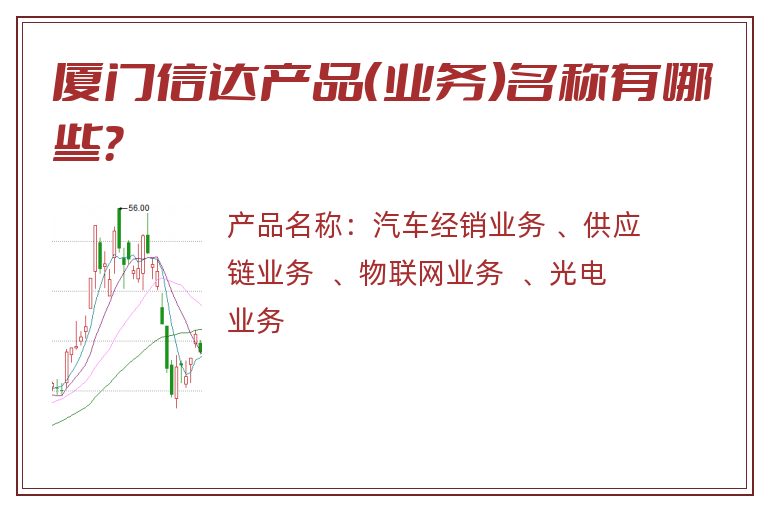 厦门信达产品(业务)名称有哪些?

56.00

产品名称：汽车经销业务 、供应链业务 、物联网业务 、光电业务